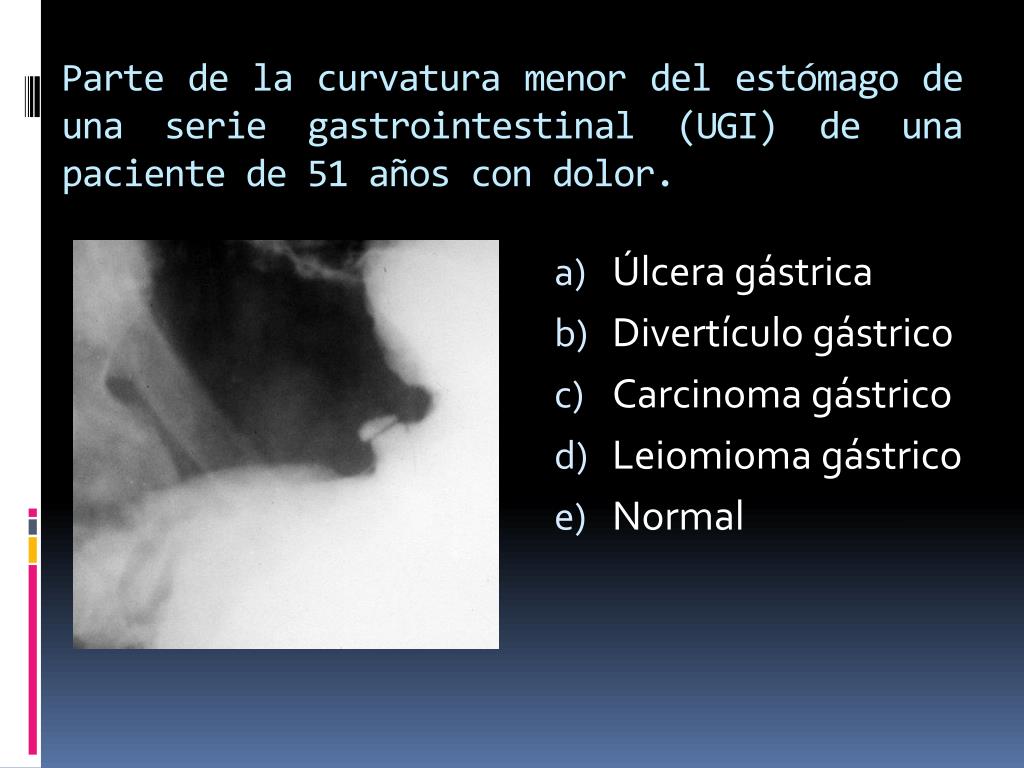 Parte de la curvatura menor del estómago de una serie gastrointestinal (UGI) de una paciente de 51 años con dolor.

a) Úlcera gástrica
b) Divertículo gástrico
c) Carcinoma gástrico
d) Leiomioma gástrico
e) Normal